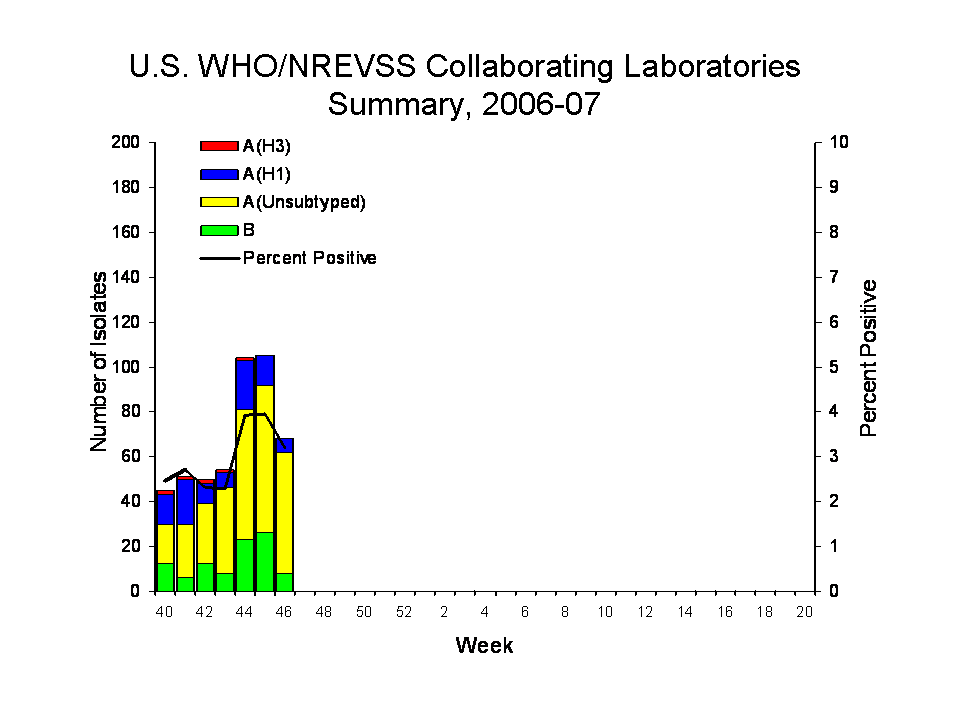 U.S. WHO/NREVSS Collaborating Laboratories
Summary, 2006-07

A(H3)
A(H1)
A(Unsubtyped)
B
Percent Positive

Number of Isolates
200
180
160
140
120
100
80
60
40
20
0

Percent Positive
10
9
8
7
6
5
4
3
2
1
0

40 42 44 46 48 50 52 2 4 6 8 10 12 14 16 18 20

Week